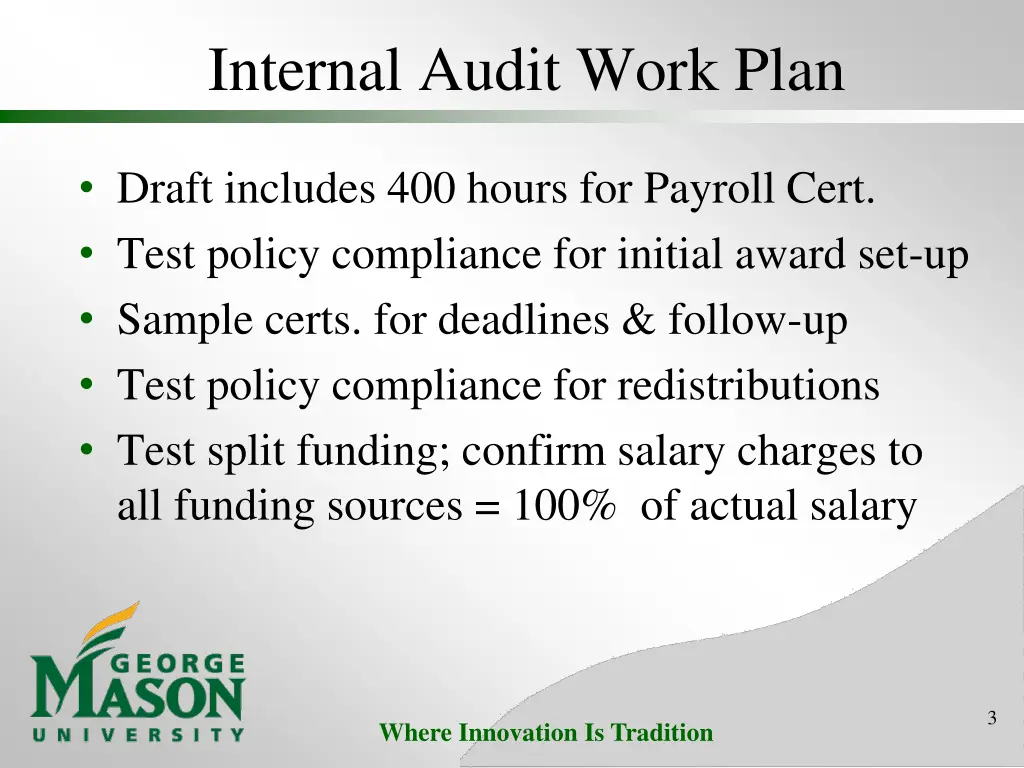 Internal Audit Work Plan

• Draft includes 400 hours for Payroll Cert.
• Test policy compliance for initial award set-up
• Sample certs. for deadlines & follow-up
• Test policy compliance for redistributions
• Test split funding; confirm salary charges to all funding sources = 100% of actual salary

GEORGE MASON UNIVERSITY

Where Innovation Is Tradition

3